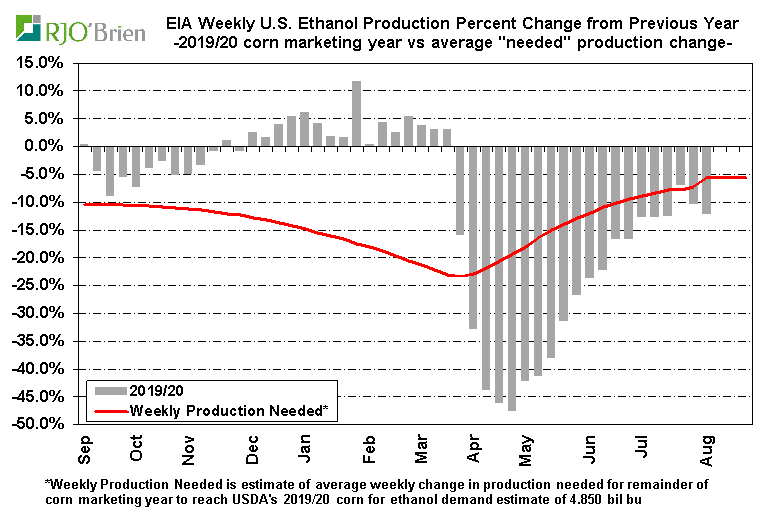 RJO'Brien

EIA Weekly U.S. Ethanol Production Percent Change from Previous Year
-2019/20 corn marketing year vs average "needed" production change-

15.0%
10.0%
5.0%
0.0%
-5.0%
-10.0%
-15.0%
-20.0%
-25.0%
-30.0%
-35.0%
-40.0%
-45.0%
-50.0%

2019/20
Weekly Production Needed*

Sep
Oct
Nov
Dec
Jan
Feb
Mar
Apr
May
Jun
Jul
Aug

*Weekly Production Needed is estimate of average weekly change in production needed for remainder of corn marketing year to reach USDA's 2019/20 corn for ethanol demand estimate of 4.850 bil bu